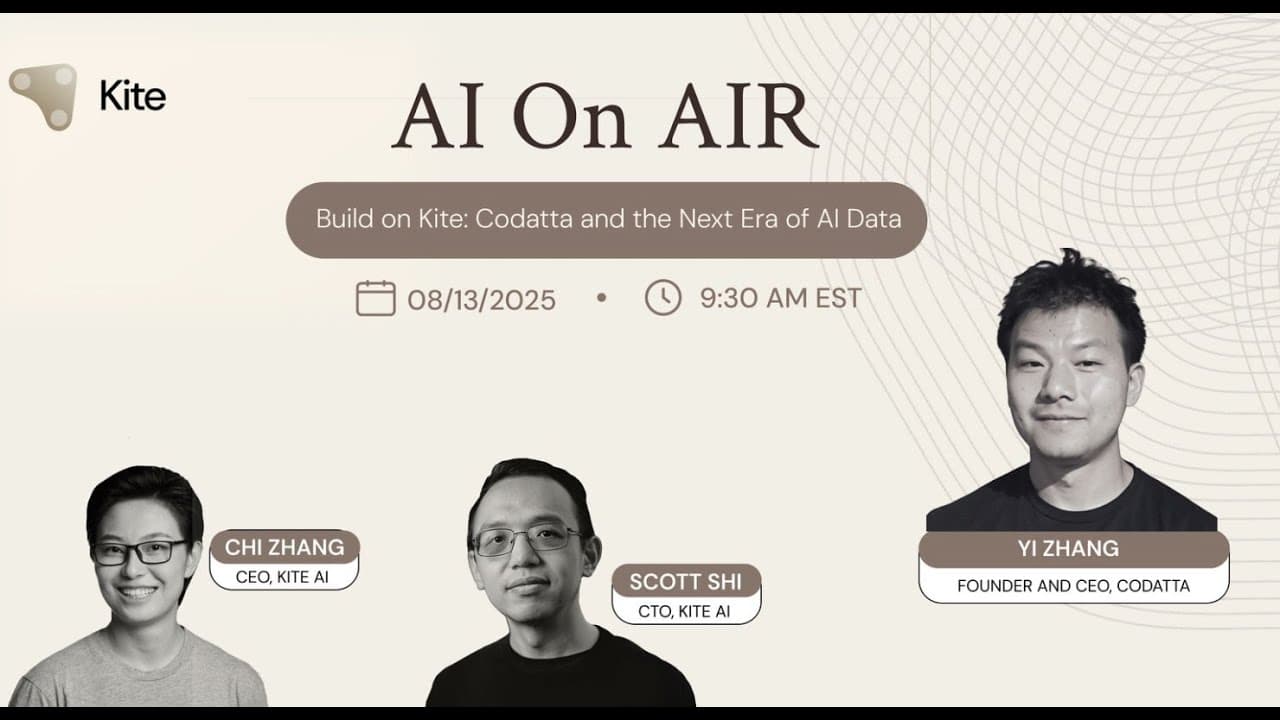 Kite

AI On AIR

Build on Kite: Codatta and the Next Era of AI Data

08/13/2025 • 9:30 AM EST

CHI ZHANG
CEO, KITE AI

SCOTT SHI
CTO, KITE AI

YI ZHANG
FOUNDER AND CEO, CODATTA